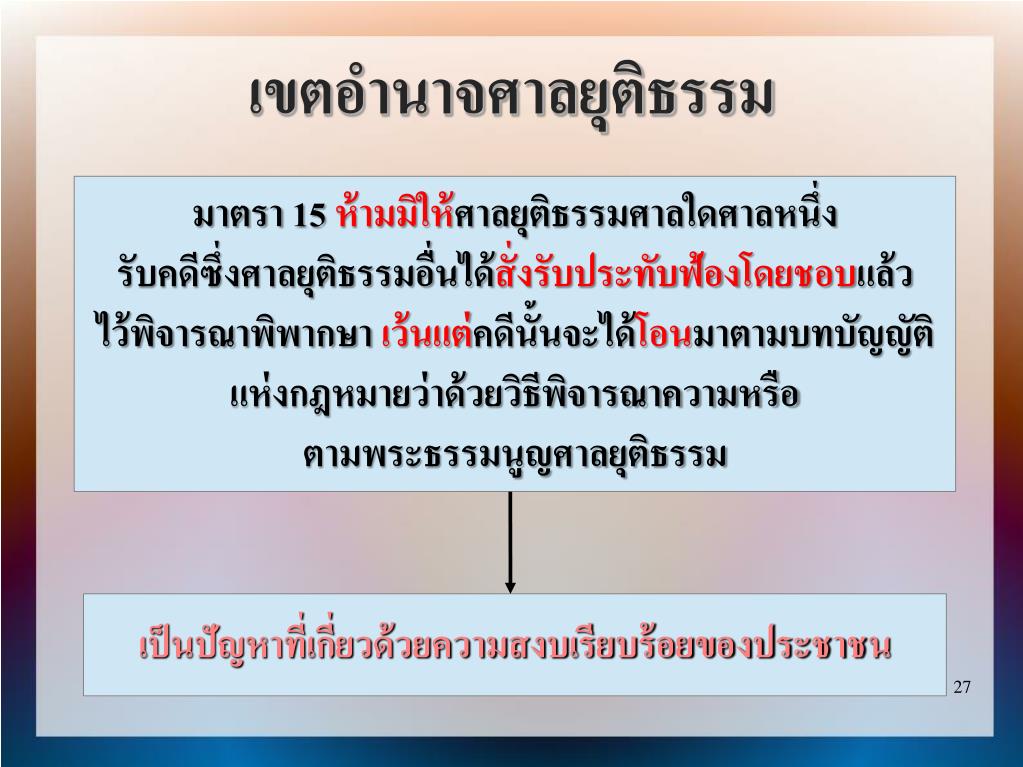 เขตอำนาจศาลยุติธรรม

มาตรา 15 ห้ามมิให้ศาลยุติธรรมศาลใดศาลหนึ่ง รับคดีซึ่งศาลยุติธรรมอื่นได้สั่งรับประทับฟ้องโดยชอบแล้ว ไว้พิจารณาพิพากษา เว้นแต่คดีนั้นจะได้โอนมาตามบทบัญญัติ แห่งกฎหมายว่าด้วยวิธีพิจารณาความหรือ ตามพระธรรมนูญศาลยุติธรรม

เป็นปัญหาที่เกี่ยวด้วยความสงบเรียบร้อยของประชาชน

27